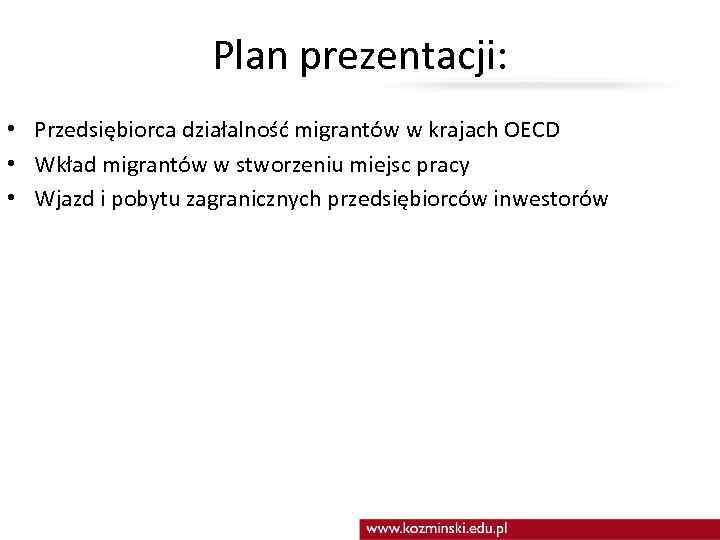 Plan prezentacji:

• Przedsiębiorca działalność migrantów w krajach OECD
• Wkład migrantów w stworzeniu miejsc pracy
• Wjazd i pobytu zagranicznych przedsiębiorców inwestorów

www.kozminski.edu.pl